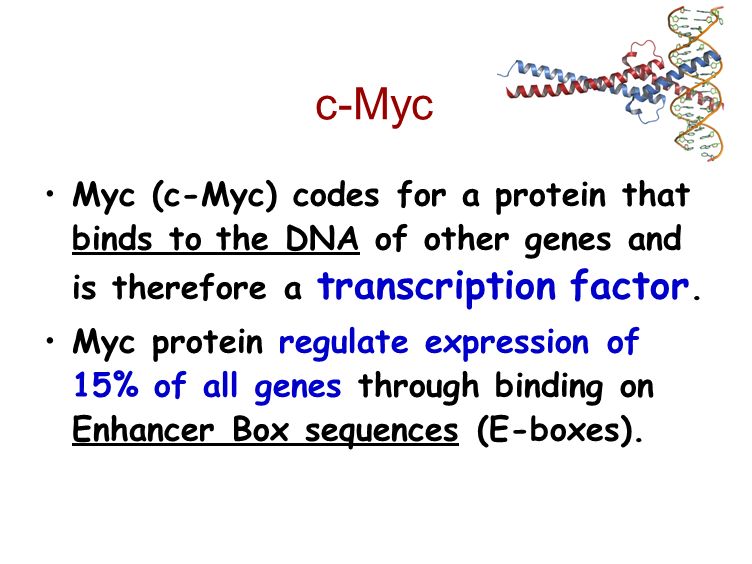 c-Myc

• Myc (c-Myc) codes for a protein that binds to the DNA of other genes and is therefore a transcription factor.

• Myc protein regulate expression of 15% of all genes through binding on Enhancer Box sequences (E-boxes).